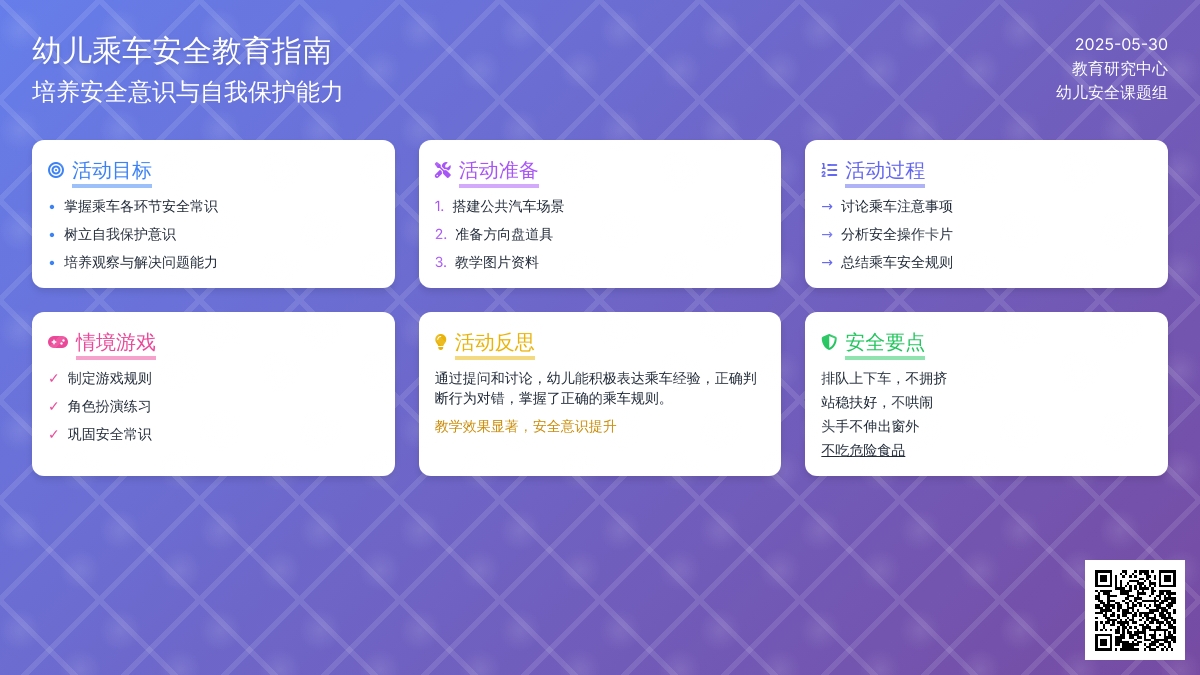 幼儿乘车安全教育指南
培养安全意识与自我保护能力

2025-05-30
教育研究中心
幼儿安全课题组

活动目标
• 掌握乘车各环节安全常识
• 树立自我保护意识
• 培养观察与解决问题能力

活动准备
1. 搭建公共汽车场景
2. 准备方向盘道具
3. 教学图片资料

活动过程
→ 讨论乘车注意事项
→ 分析安全操作卡片
→ 总结乘车安全规则

情境游戏
✓ 制定游戏规则
✓ 角色扮演练习
✓ 巩固安全常识

活动反思
通过提问和讨论，幼儿能积极表达乘车经验，正确判断行为对错，掌握了正确的乘车规则。
教学效果显著，安全意识提升

安全要点
排队上下车，不拥挤
站稳扶好，不哄闹
头手不伸出窗外
不吃危险食品